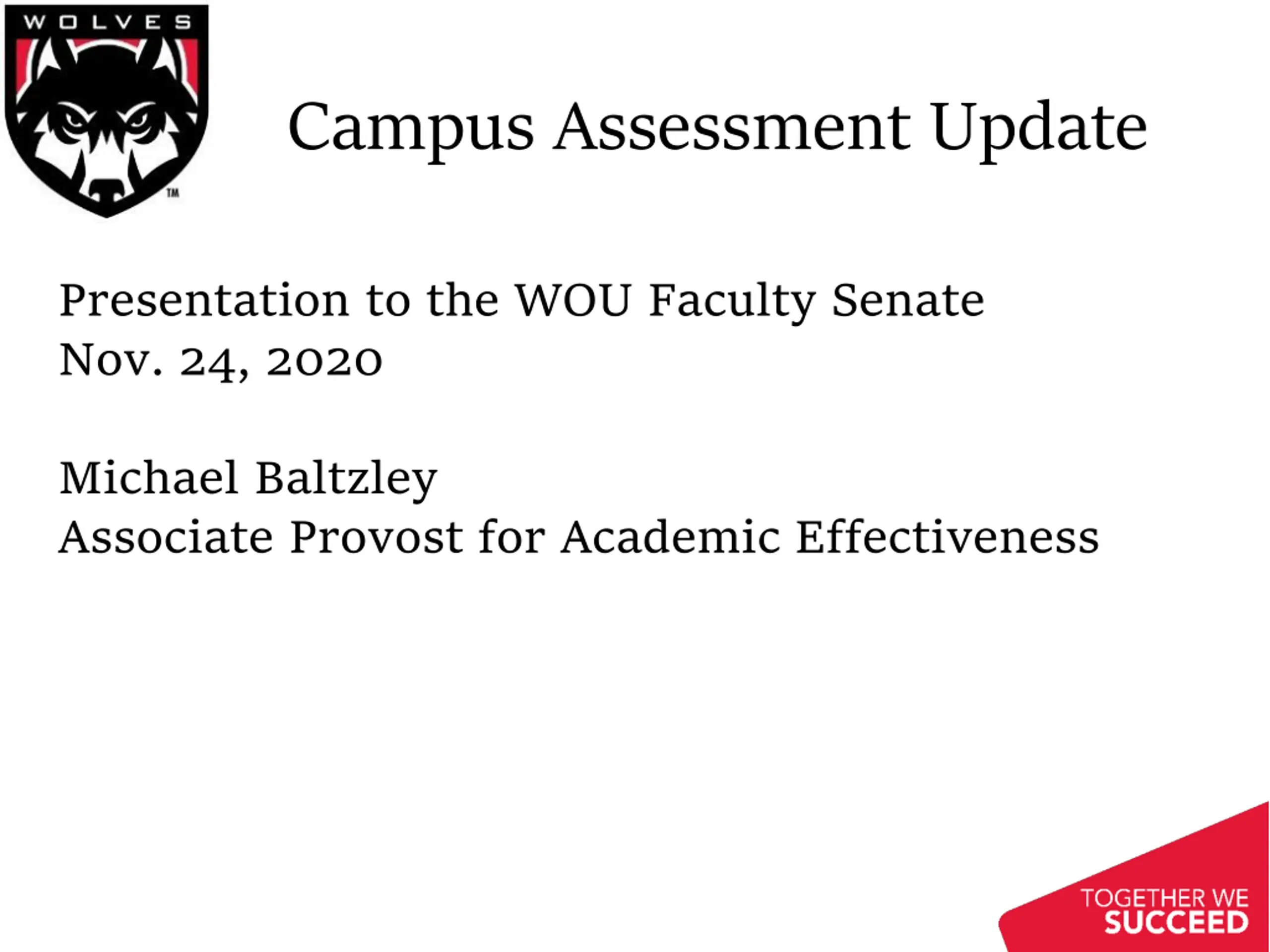 WOLVES
TM

Campus Assessment Update

Presentation to the WOU Faculty Senate
Nov. 24, 2020

Michael Baltzley
Associate Provost for Academic Effectiveness

TOGETHER WE
SUCCEED